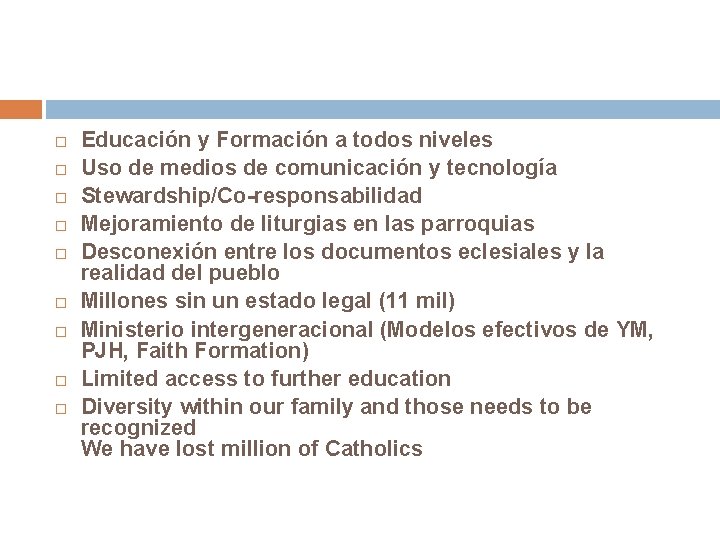 □ Educación y Formación a todos niveles
□ Uso de medios de comunicación y tecnología
□ Stewardship/Co-responsabilidad
□ Mejoramiento de liturgias en las parroquias
□ Desconexión entre los documentos eclesiales y la realidad del pueblo
□ Millones sin un estado legal (11 mil)
□ Ministerio intergeneracional (Modelos efectivos de YM, PJH, Faith Formation)
□ Limited access to further education
□ Diversity within our family and those needs to be recognized
We have lost million of Catholics